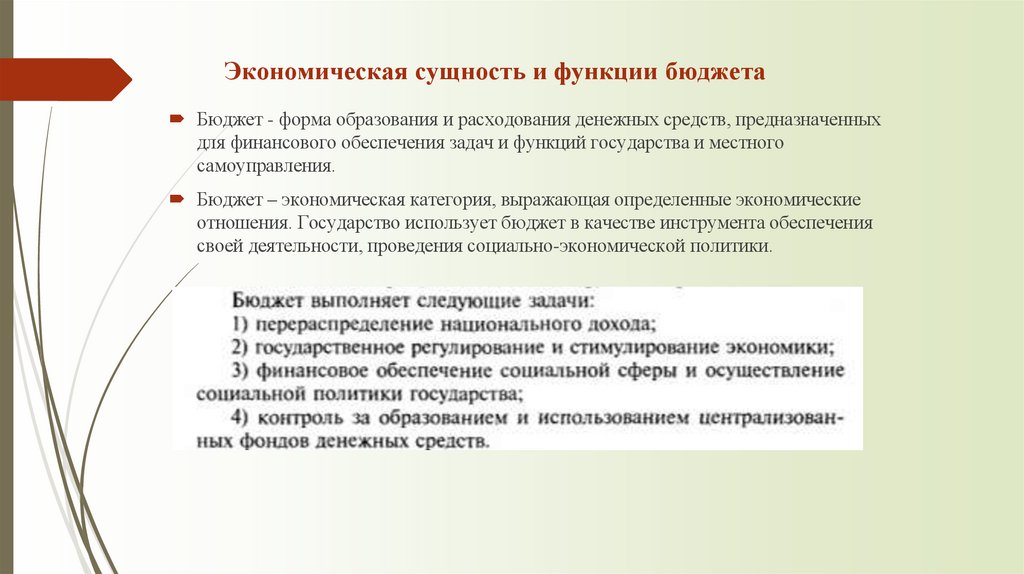 Экономическая сущность и функции бюджета

Бюджет - форма образования и расходования денежных средств, предназначенных для финансового обеспечения задач и функций государства и местного самоуправления.

Бюджет – экономическая категория, выражающая определенные экономические отношения. Государство использует бюджет в качестве инструмента обеспечения своей деятельности, проведения социально-экономической политики.

Бюджет выполняет следующие задачи:
1) перераспределение национального дохода;
2) государственное регулирование и стимулирование экономики;
3) финансовое обеспечение социальной сферы и осуществление социальной политики государства;
4) контроль за образованием и использованием централизованных фондов денежных средств.